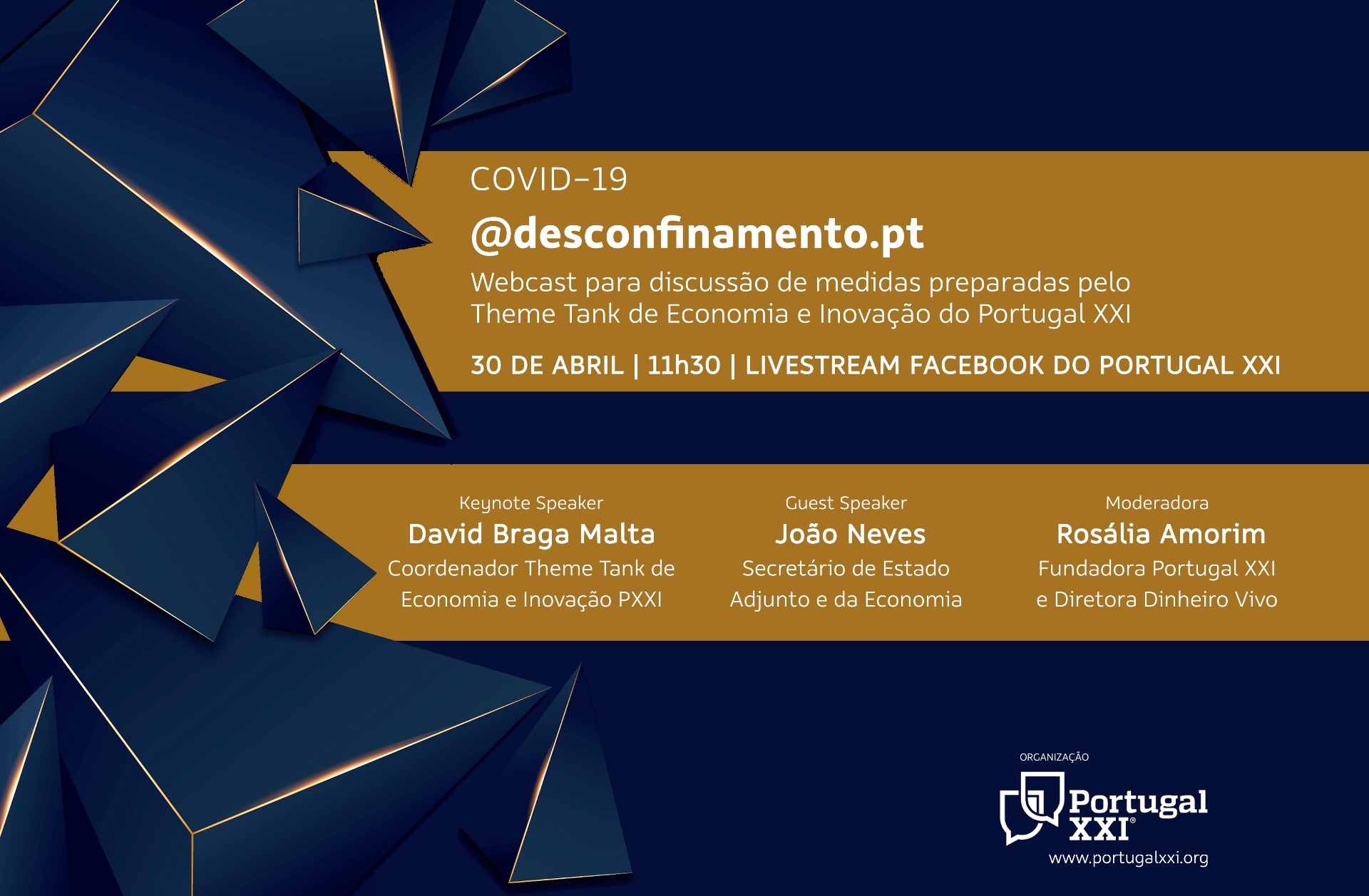 COVID-19

@desconfinamento.pt

Webcast para discussão de medidas preparadas pelo Theme Tank de Economia e Inovação do Portugal XXI

30 DE ABRIL | 11h30 | LIVESTREAM FACEBOOK DO PORTUGAL XXI

Keynote Speaker
David Braga Malta
Coordenador Theme Tank de Economia e Inovação PXXI

Guest Speaker
João Neves
Secretário de Estado Adjunto e da Economia

Moderadora
Rosália Amorim
Fundadora Portugal XXI e Diretora Dinheiro Vivo

ORGANIZAÇÃO
Portugal XXI®
www.portugalxxi.org